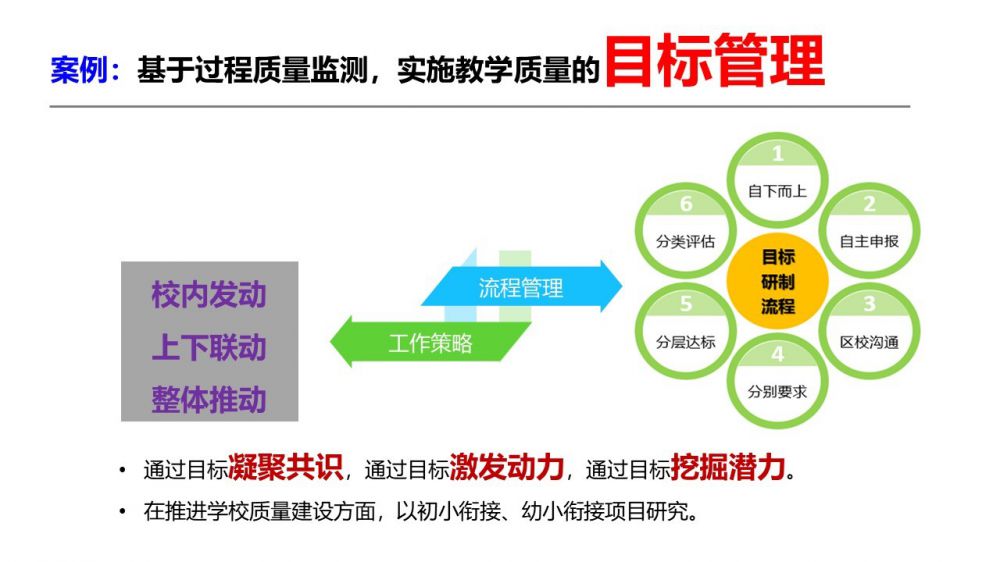 案例：基于过程质量监测，实施教学质量的目标管理

校内发动
上下联动
整体推动

流程管理

工作策略

1 自下而上
2 自主申报
3 区校沟通
4 分别要求
5 分层达标
6 分类评估

目标研制流程

• 通过目标凝聚共识，通过目标激发动力，通过目标挖掘潜力。
• 在推进学校质量建设方面，以初小衔接、幼小衔接项目研究。